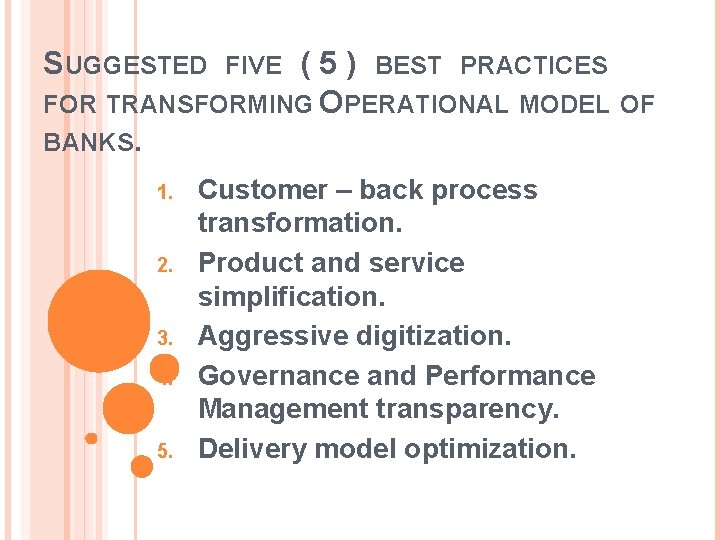 SUGGESTED FIVE ( 5 ) BEST PRACTICES FOR TRANSFORMING OPERATIONAL MODEL OF BANKS.

1. Customer – back process transformation.
2. Product and service simplification.
3. Aggressive digitization.
4. Governance and Performance Management transparency.
5. Delivery model optimization.